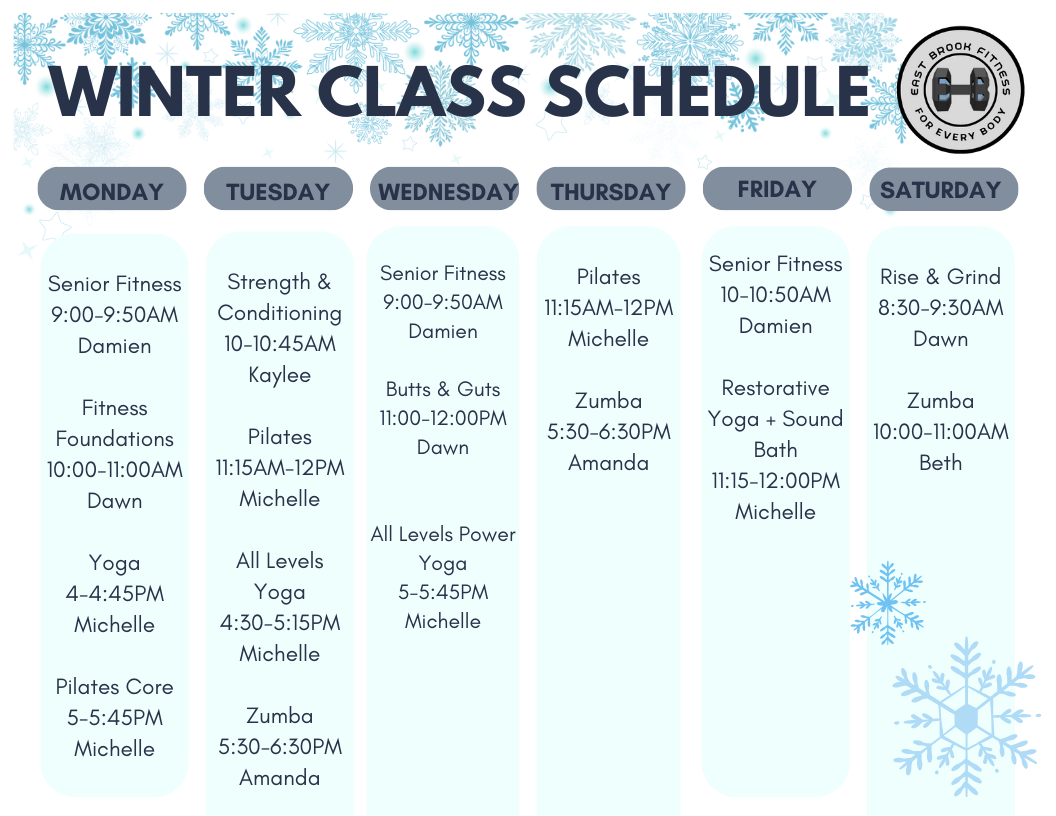 WINTER CLASS SCHEDULE

EAST BROOK FITNESS
FOR EVERY BODY

MONDAY

Senior Fitness
9:00-9:50AM
Damien

Fitness Foundations
10:00-11:00AM
Dawn

Yoga
4-4:45PM
Michelle

Pilates Core
5-5:45PM
Michelle

TUESDAY

Strength & Conditioning
10-10:45AM
Kaylee

Pilates
11:15AM-12PM
Michelle

All Levels Yoga
4:30-5:15PM
Michelle

Zumba
5:30-6:30PM
Amanda

WEDNESDAY

Senior Fitness
9:00-9:50AM
Damien

Butts & Guts
11:00-12:00PM
Dawn

All Levels Power Yoga
5-5:45PM
Michelle

THURSDAY

Pilates
11:15AM-12PM
Michelle

Zumba
5:30-6:30PM
Amanda

FRIDAY

Senior Fitness
10-10:50AM
Damien

Restorative Yoga + Sound Bath
11:15-12:00PM
Michelle

SATURDAY

Rise & Grind
8:30-9:30AM
Dawn

Zumba
10:00-11:00AM
Beth